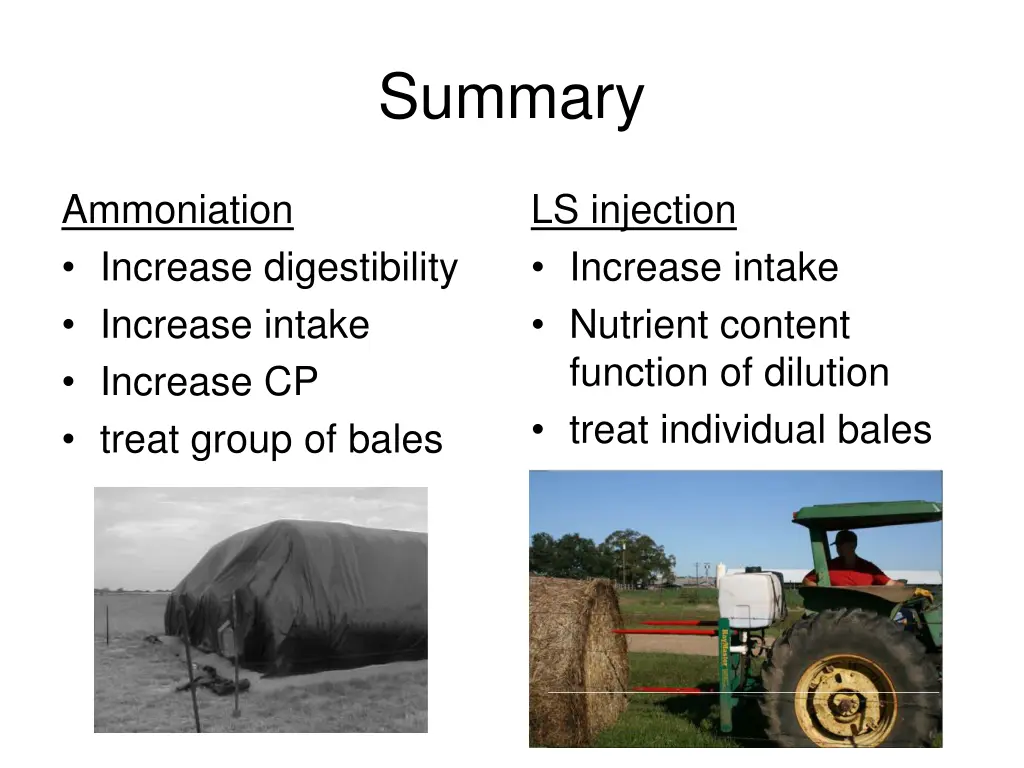 Summary

Ammoniation
• Increase digestibility
• Increase intake
• Increase CP
• treat group of bales

LS injection
• Increase intake
• Nutrient content function of dilution
• treat individual bales